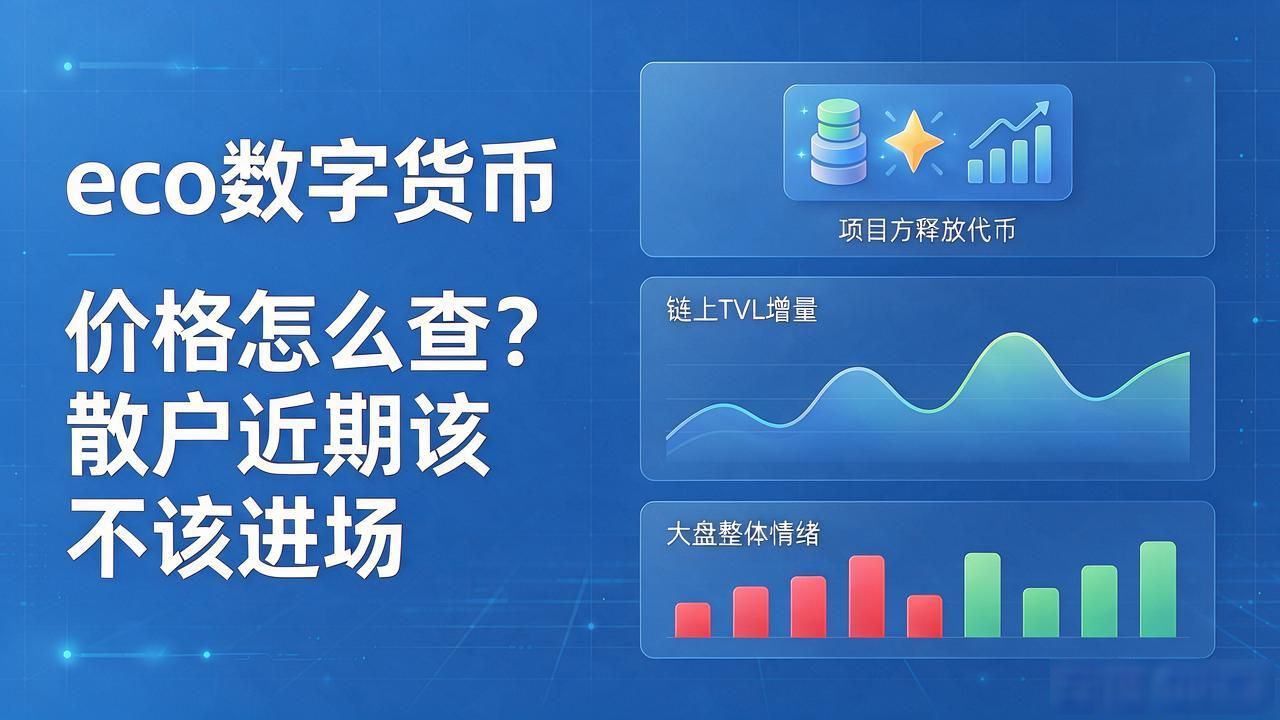 eco数字货币

价格怎么查？
散户近期该
不该进场

项目方释放代币

链上TVL增量

大盘整体情绪